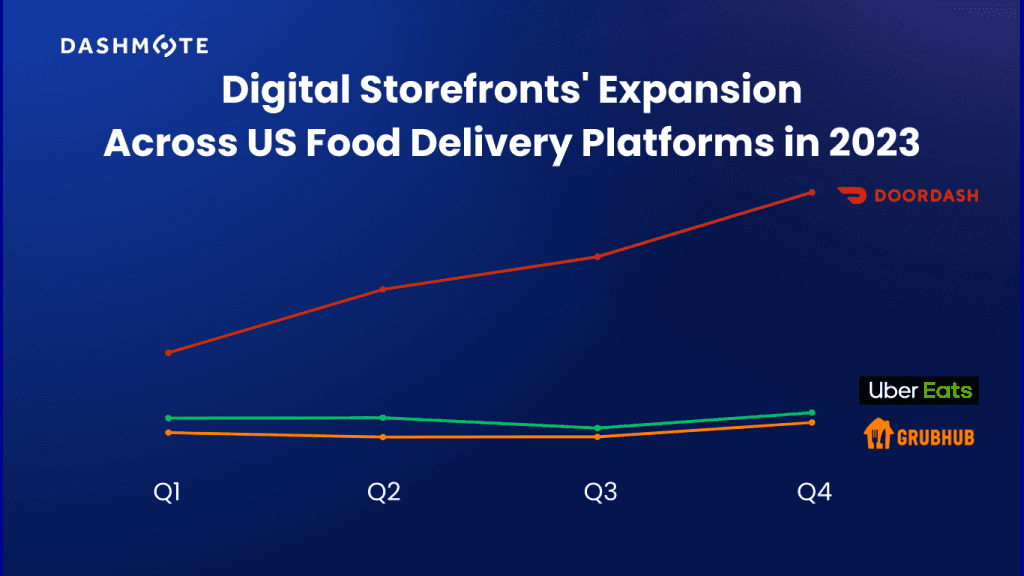 DASHMOTE

Digital Storefronts' Expansion Across US Food Delivery Platforms in 2023

DOORDASH

Uber Eats

GRUBHUB

Q1
Q2
Q3
Q4